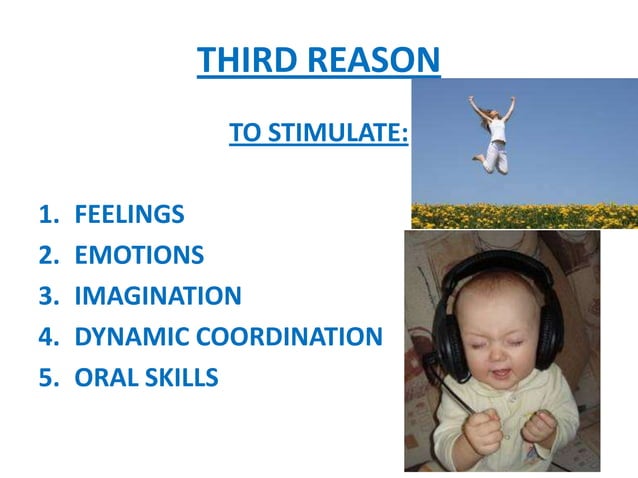 THIRD REASON

TO STIMULATE:

1. FEELINGS
2. EMOTIONS
3. IMAGINATION
4. DYNAMIC COORDINATION
5. ORAL SKILLS